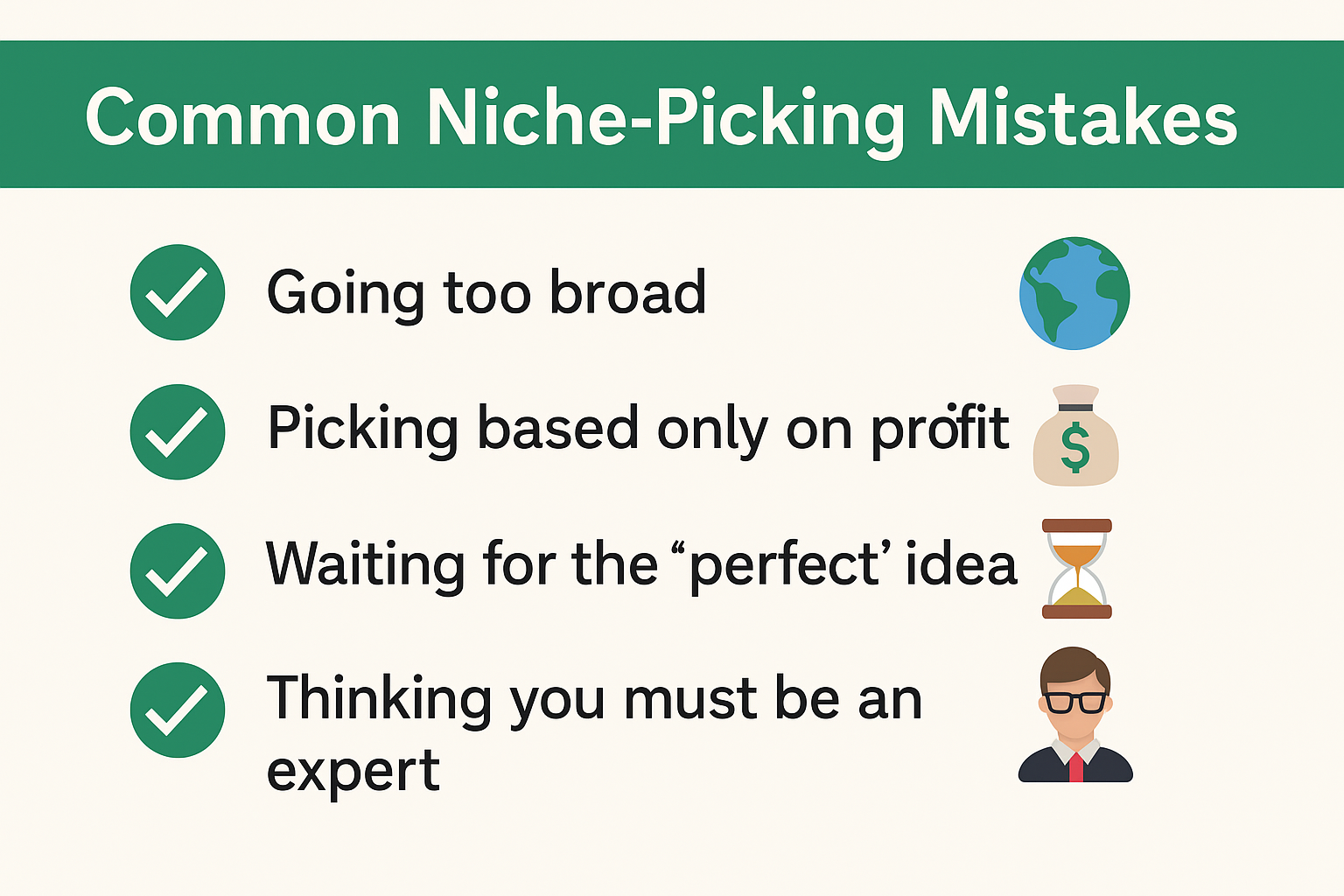 Common Niche-Picking Mistakes

Going too broad

Picking based only on profit

$

Waiting for the “perfect’ idea

Thinking you must be an expert